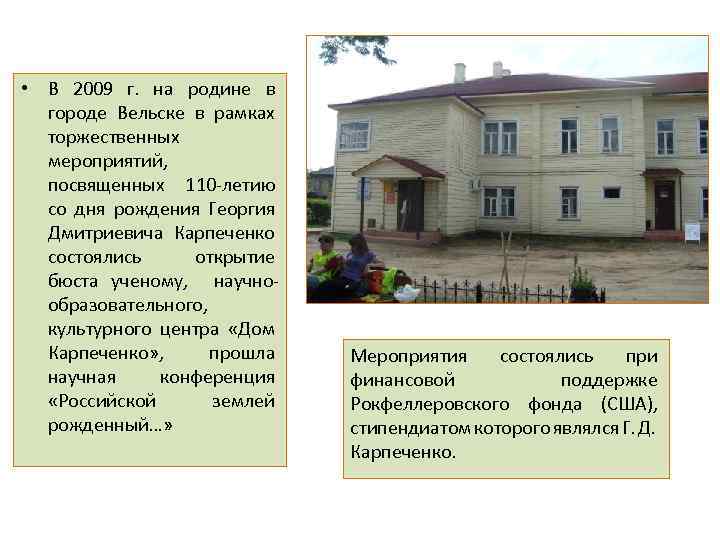 • В 2009 г. на родине в городе Вельске в рамках торжественных мероприятий, посвященных 110-летию со дня рождения Георгия Дмитриевича Карпеченко состоялись открытие бюста ученому, научно-образовательного, культурного центра «Дом Карпеченко», прошла научная конференция «Российской землей рожденный…»

Мероприятия состоялись при финансовой поддержке Рокфеллеровского фонда (США), стипендиатом которого являлся Г. Д. Карпеченко.